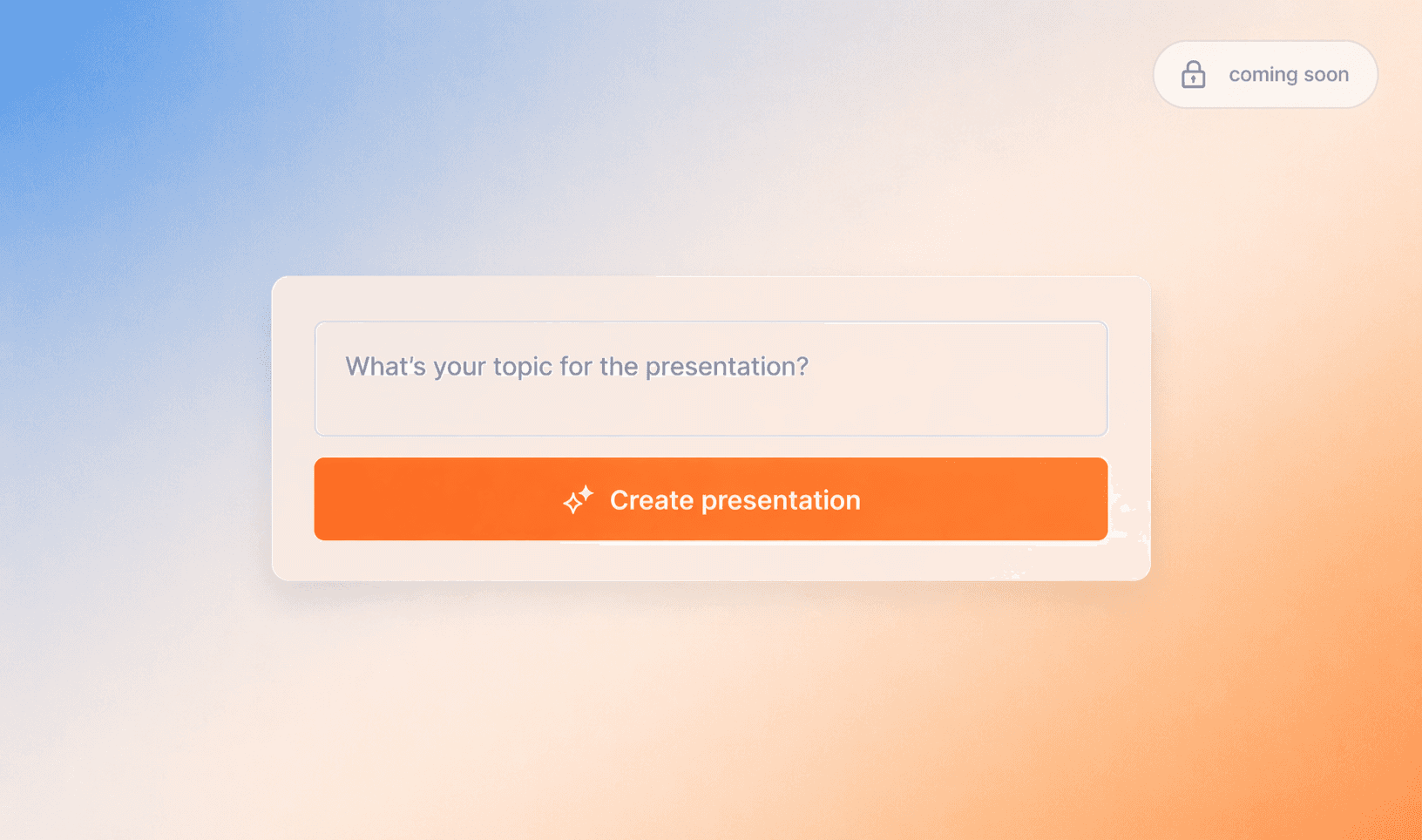 coming soon

What's your topic for the presentation?

Create presentation